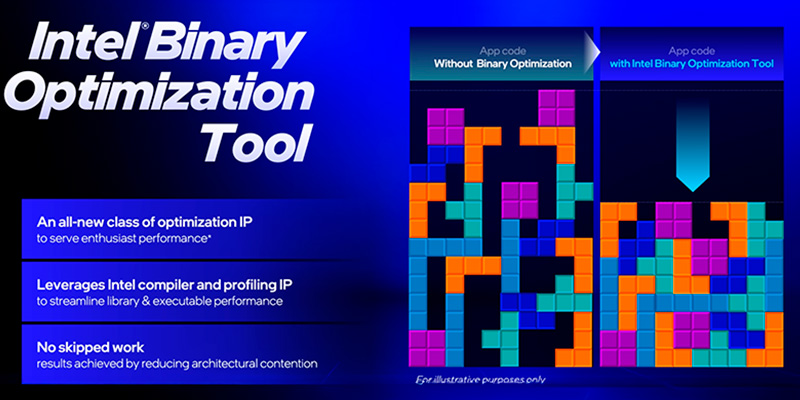 Intel® Binary Optimization Tool

An all-new class of optimization IP
to serve enthusiast performance*

Leverages Intel compiler and profiling IP
to streamline library & executable performance

No skipped work
results achieved by reducing architectural contention

App code
Without Binary Optimization

App code
with Intel Binary Optimization Tool

For illustrative purposes only